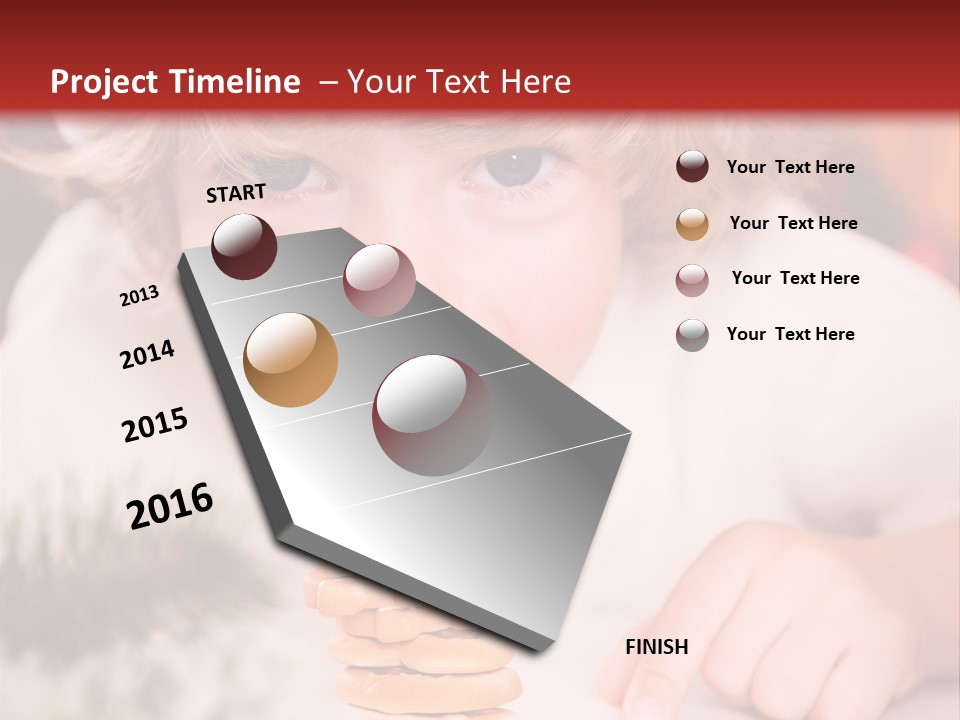 Project Timeline – Your Text Here

START

2013

2014

2015

2016

FINISH

Your Text Here

Your Text Here

Your Text Here

Your Text Here